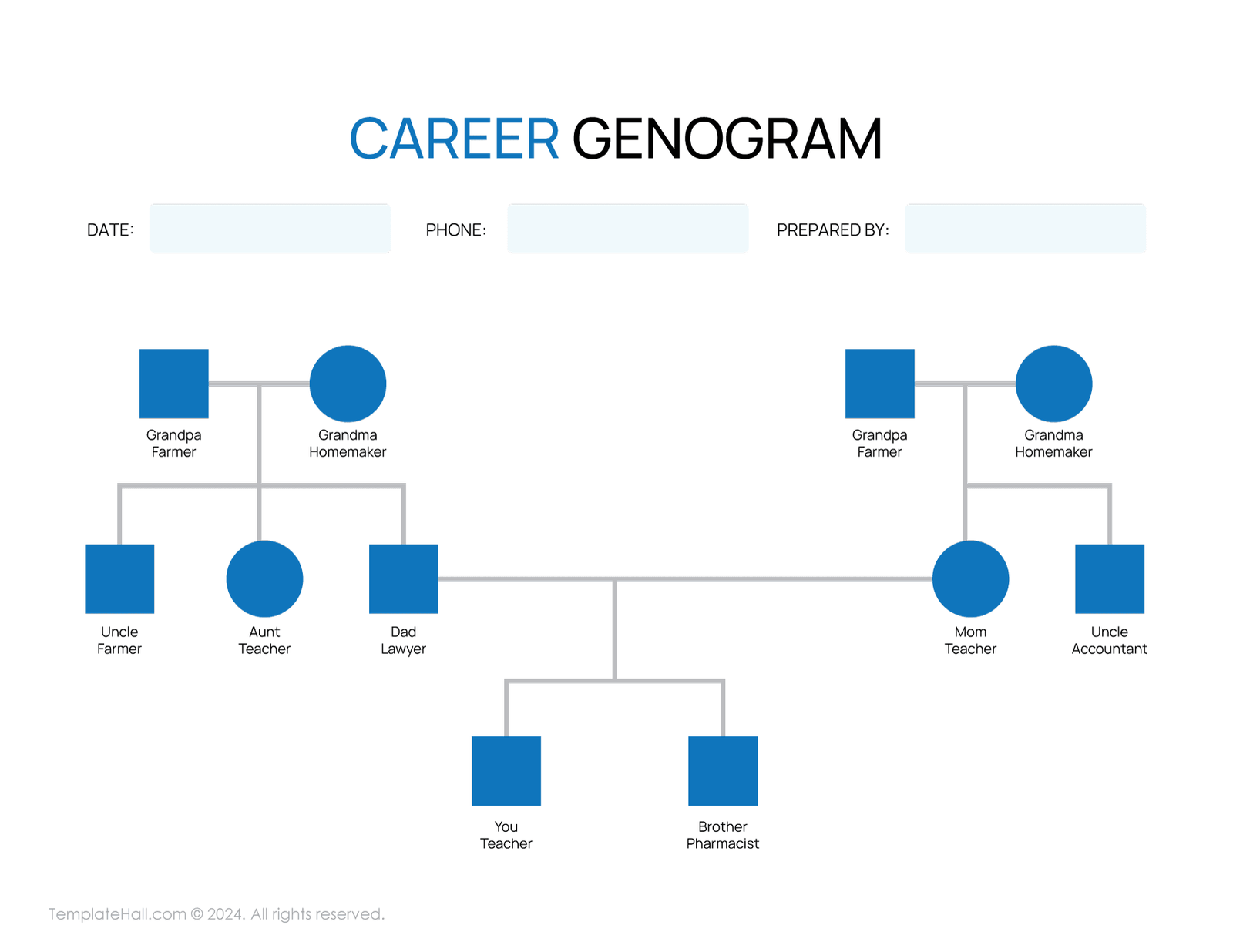 CAREER GENOGRAM

DATE:

PHONE:

PREPARED BY:

Grandpa
Farmer

Grandma
Homemaker

Grandpa
Farmer

Grandma
Homemaker

Uncle
Farmer

Aunt
Teacher

Dad
Lawyer

Mom
Teacher

Uncle
Accountant

You
Teacher

Brother
Pharmacist

TemplateHall.com © 2024. All rights reserved.